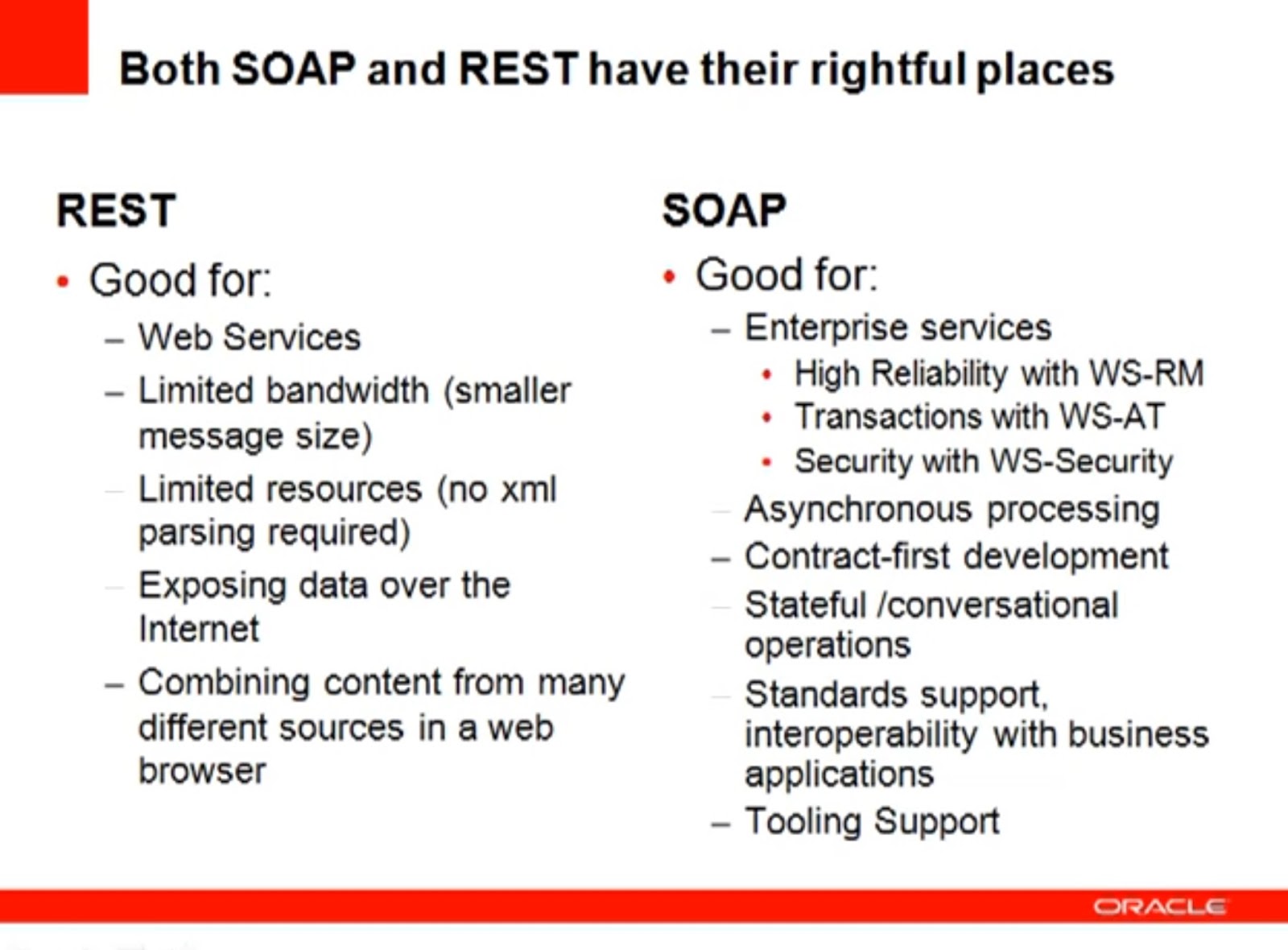 Both SOAP and REST have their rightful places

REST

• Good for:
– Web Services
– Limited bandwidth (smaller message size)
– Limited resources (no xml parsing required)
– Exposing data over the Internet
– Combining content from many different sources in a web browser

SOAP

• Good for:
– Enterprise services
• High Reliability with WS-RM
• Transactions with WS-AT
• Security with WS-Security
– Asynchronous processing
– Contract-first development
– Stateful /conversational operations
– Standards support, interoperability with business applications
– Tooling Support

ORACLE